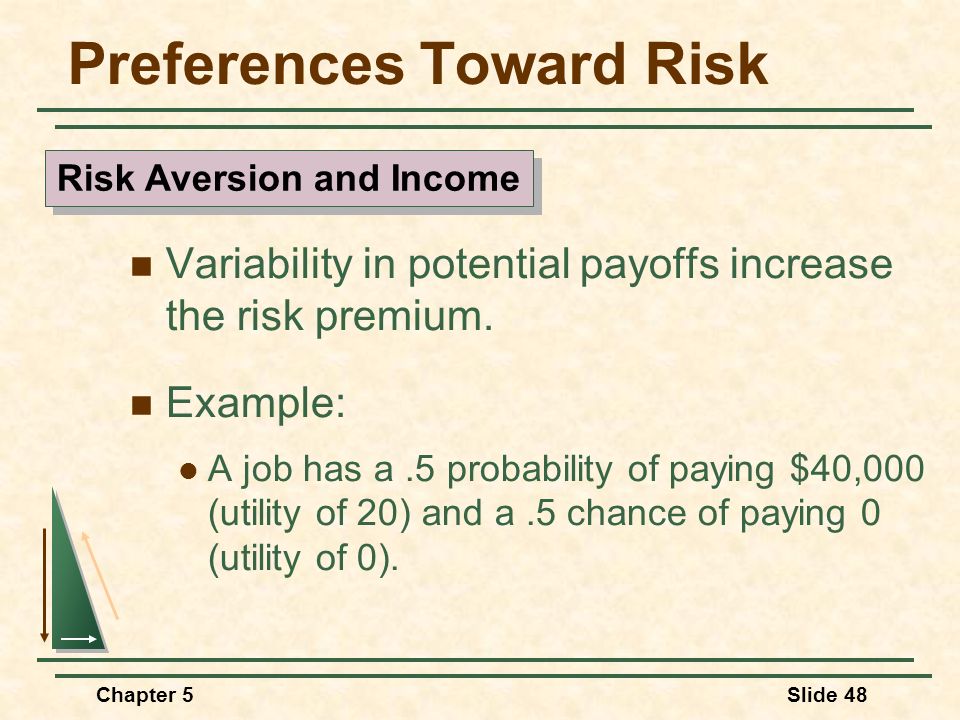 Preferences Toward Risk

Risk Aversion and Income

Variability in potential payoffs increase the risk premium.

Example:

A job has a .5 probability of paying \$40,000 (utility of 20) and a .5 chance of paying 0 (utility of 0).

Chapter 5

Slide 48